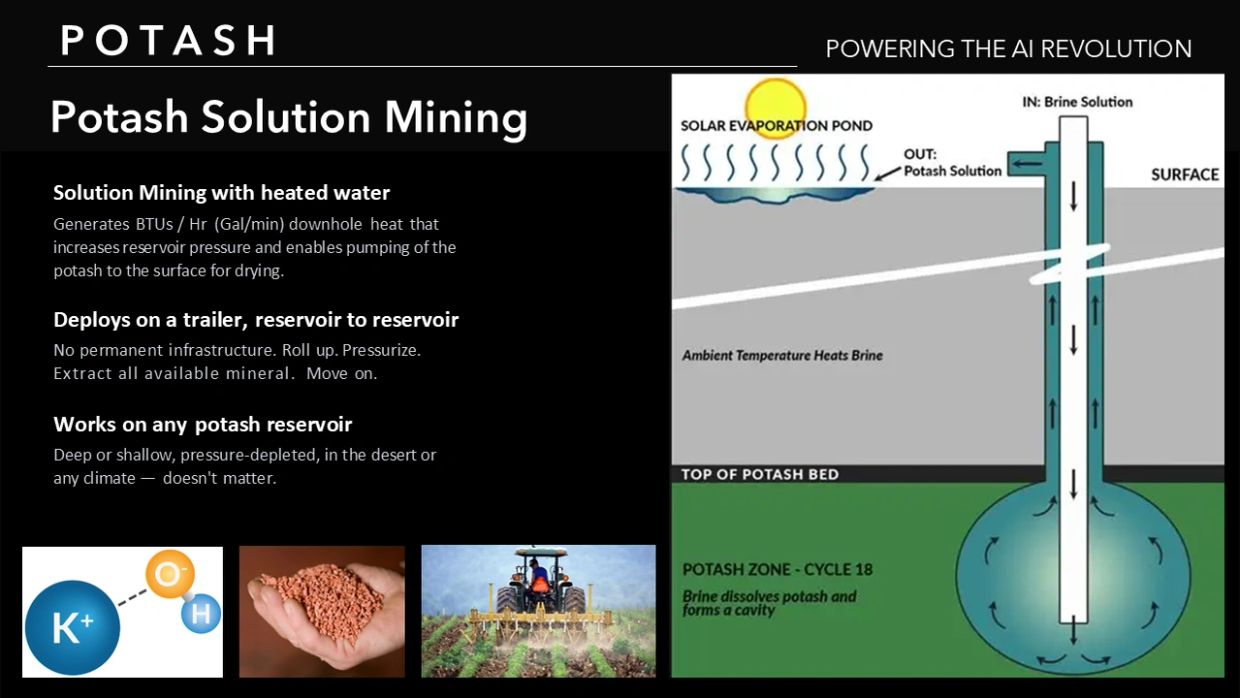 POTASH

POWERING THE AI REVOLUTION

Potash Solution Mining

Solution Mining with heated water

Generates BTUs / Hr (Gal/min) downhole heat that increases reservoir pressure and enables pumping of the potash to the surface for drying.

Deploys on a trailer, reservoir to reservoir

No permanent infrastructure. Roll up. Pressurize. Extract all available mineral. Move on.

Works on any potash reservoir

Deep or shallow, pressure-depleted, in the desert or any climate — doesn't matter.

$K^+$

$O^-$

H

SOLAR EVAPORATION POND

IN: Brine Solution

OUT: Potash Solution

SURFACE

Ambient Temperature Heats Brine

TOP OF POTASH BED

POTASH ZONE - CYCLE 18

Brine dissolves potash and forms a cavity